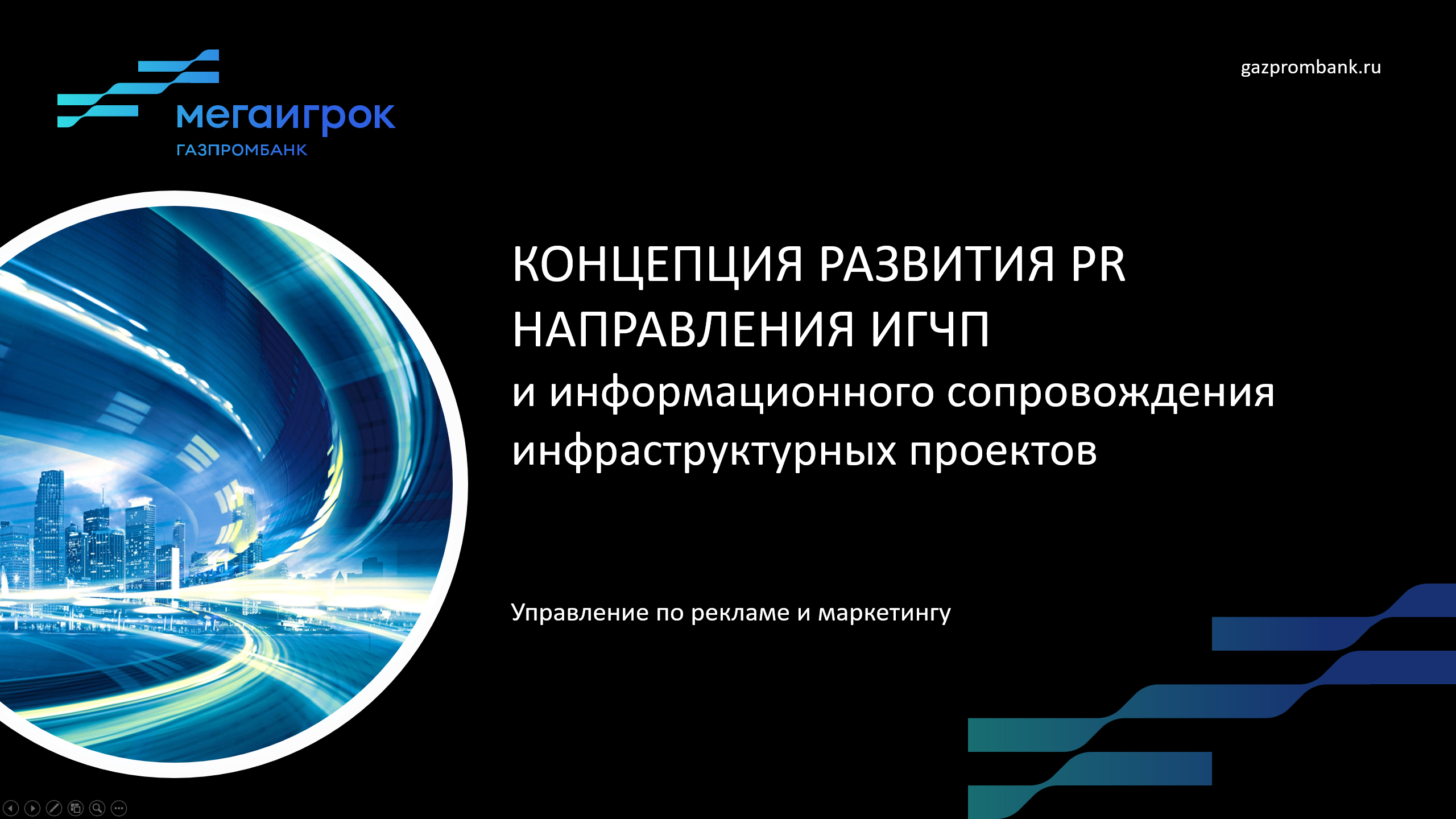 мегаигрок
ГАЗПРОМБАНК

gazprombank.ru

КОНЦЕПЦИЯ РАЗВИТИЯ PR НАПРАВЛЕНИЯ ИГЧП
и информационного сопровождения инфраструктурных проектов

Управление по рекламе и маркетингу